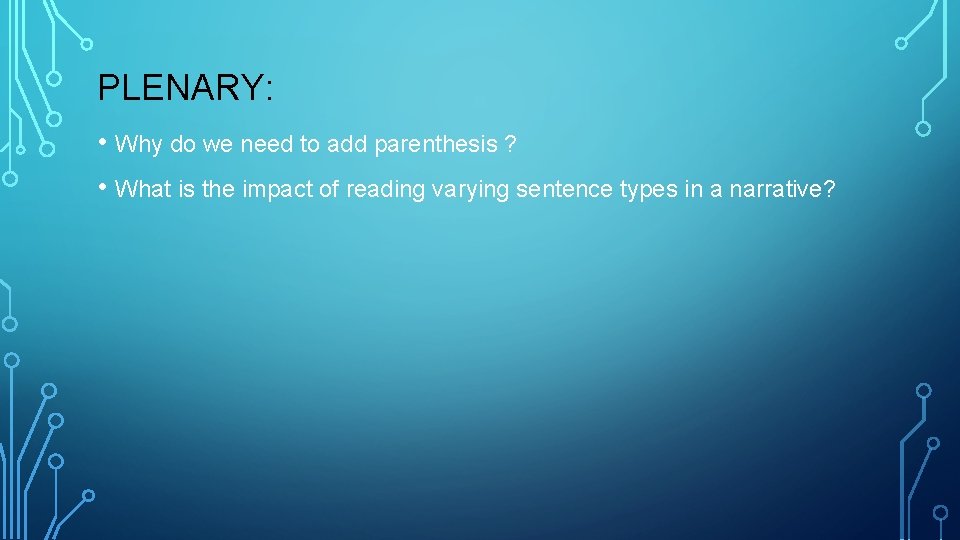 PLENARY:

• Why do we need to add parenthesis ?

• What is the impact of reading varying sentence types in a narrative?